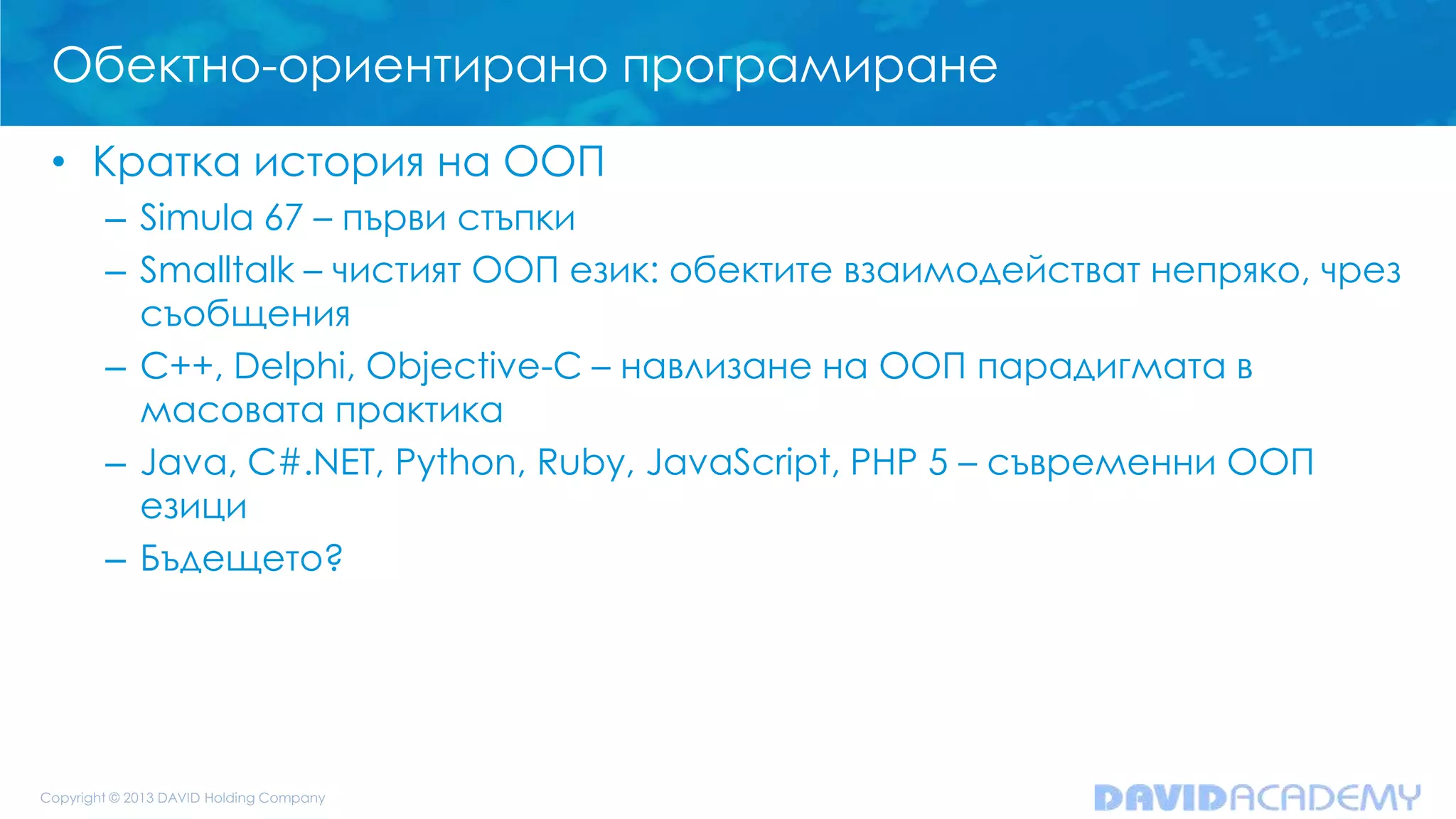 Обектно-ориентирано програмиране

• Кратка история на ООП
– Simula 67 – първи стъпки
– Smalltalk – чистият ООП език: обектите взаимодействат непряко, чрез съобщения
– C++, Delphi, Objective-C – навлизане на ООП парадигмата в масовата практика
– Java, C#.NET, Python, Ruby, JavaScript, PHP 5 – съвременни ООП езици
– Бъдещето?

Copyright © 2013 DAVID Holding Company

DAVIDACADEMY